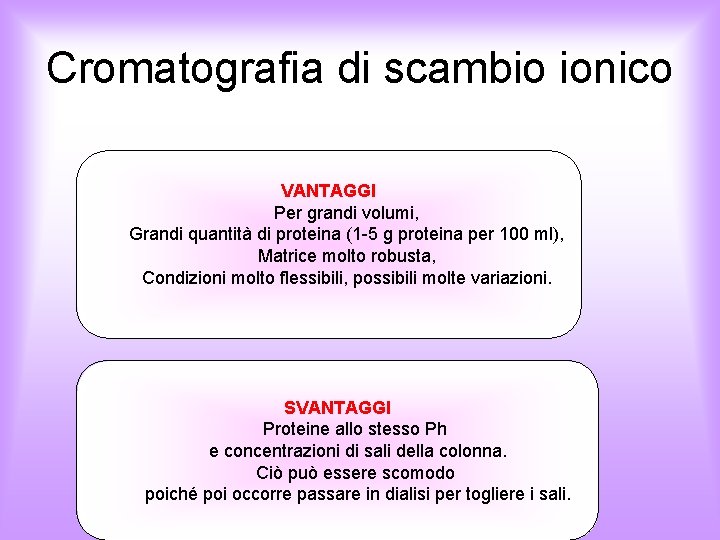 Cromatografia di scambio ionico

VANTAGGI
Per grandi volumi,
Grandi quantità di proteina (1-5 g proteina per 100 ml),
Matrice molto robusta,
Condizioni molto flessibili, possibili molte variazioni.

SVANTAGGI
Proteine allo stesso Ph
e concentrazioni di sali della colonna.
Ciò può essere scomodo
poiché poi occorre passare in dialisi per togliere i sali.